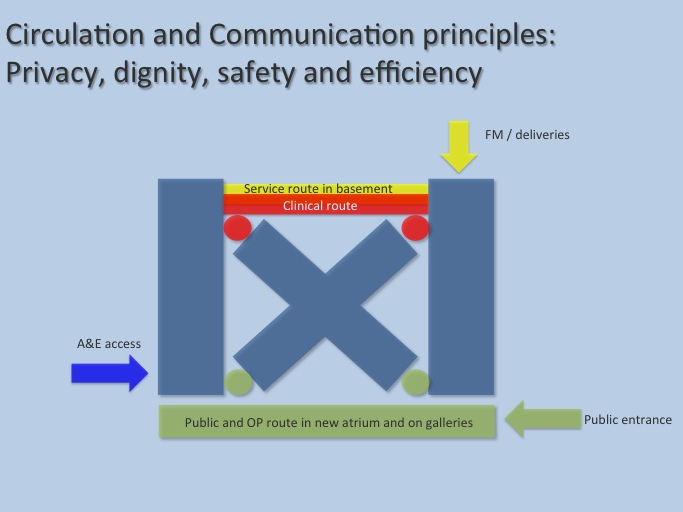 Circulation and Communication principles: Privacy, dignity, safety and efficiency

FM / deliveries

Service route in basement

Clinical route

A&E access

Public and OP route in new atrium and on galleries

Public entrance